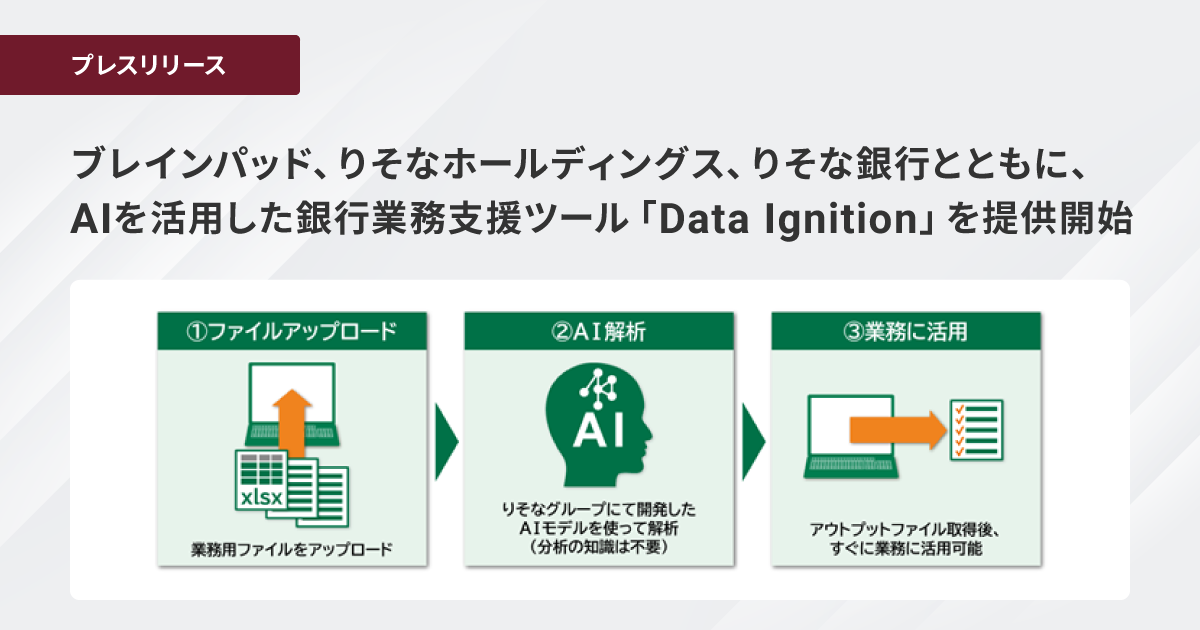 プレスリリース

ブレインパッド、りそなホールディングス、りそな銀行とともに、AIを活用した銀行業務支援ツール「Data Ignition」を提供開始

①ファイルアップロード

xlsx

業務用ファイルをアップロード

②AI解析

AI

りそなグループにて開発したAIモデルを使って解析（分析の知識は不要）

③業務に活用

アウトプットファイル取得後、すぐに業務に活用可能